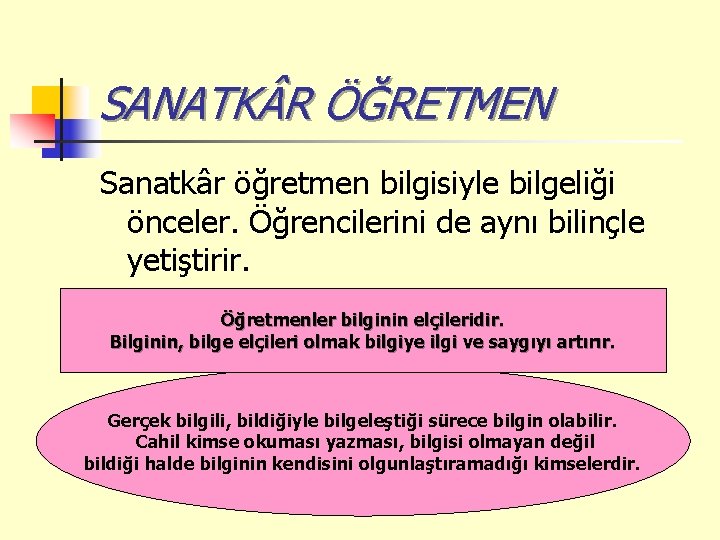 SANATKÂR ÖĞRETMEN

Sanatkâr öğretmen bilgisiyle bilgeliği önceler. Öğrencilerini de aynı bilinçle yetiştirir.

Öğretmenler bilginin elçileridir.
Bilginin, bilge elçileri olmak bilgiye ilgi ve saygıyı artırır.

Gerçek bilgili, bildiğiyle bilgeleştiği sürece bilgin olabilir.
Cahil kimse okuması yazması, bilgisi olmayan değil bildiği halde bilginin kendisini olgunlaştıramadığı kimselerdir.